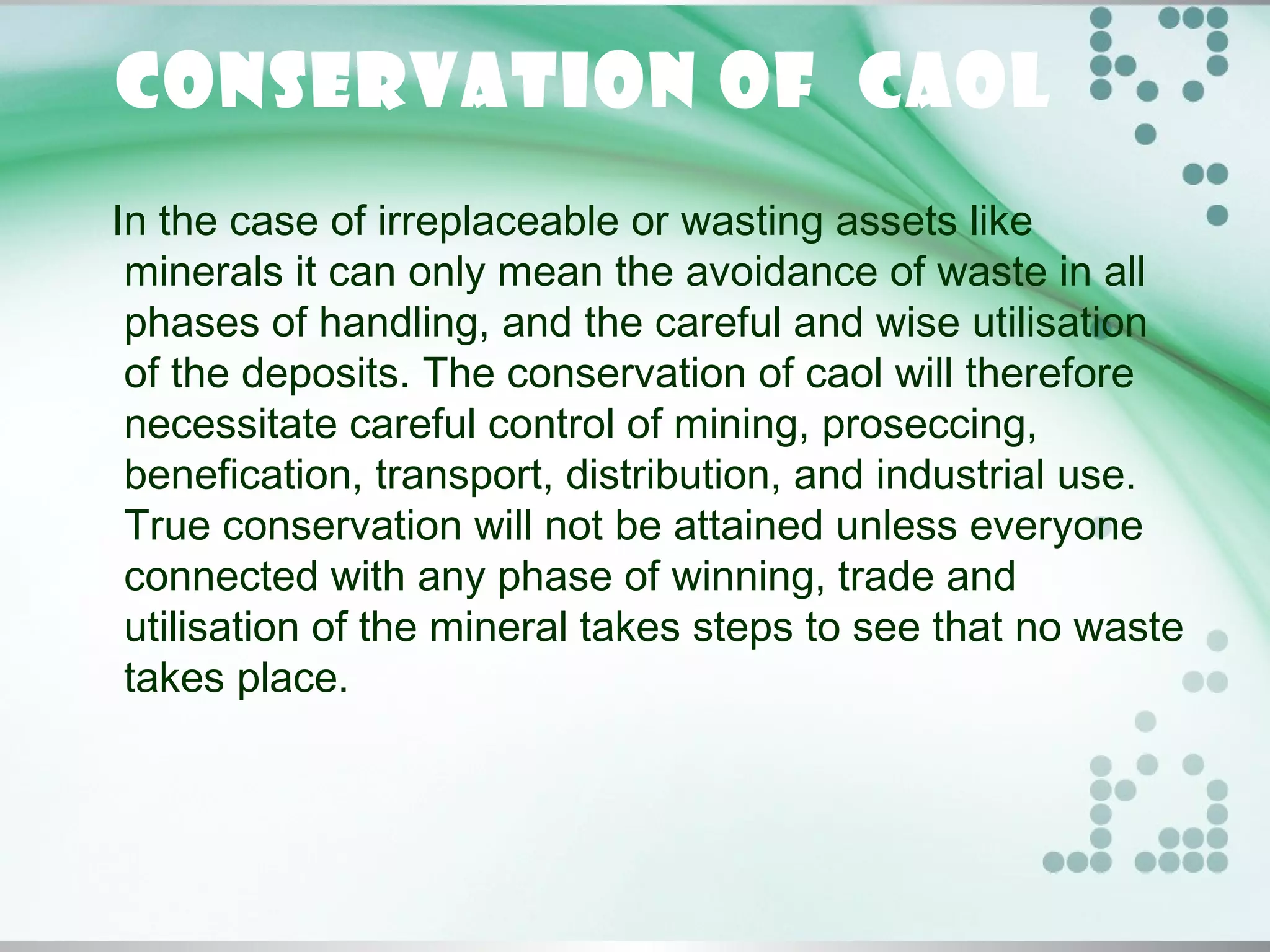 CONSERVATION OF CAOL

In the case of irreplaceable or wasting assets like minerals it can only mean the avoidance of waste in all phases of handling, and the careful and wise utilisation of the deposits. The conservation of caol will therefore necessitate careful control of mining, proseccing, benefication, transport, distribution, and industrial use. True conservation will not be attained unless everyone connected with any phase of winning, trade and utilisation of the mineral takes steps to see that no waste takes place.